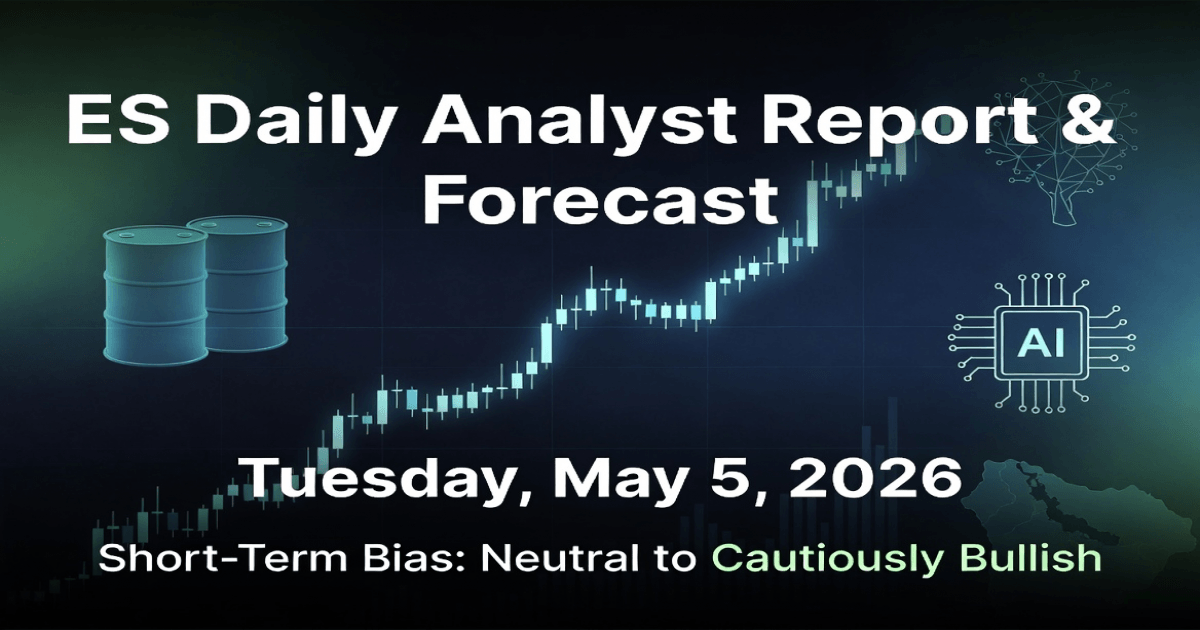 ES Daily Analyst Report & Forecast

AI

Tuesday, May 5, 2026

Short-Term Bias: Neutral to Cautiously Bullish